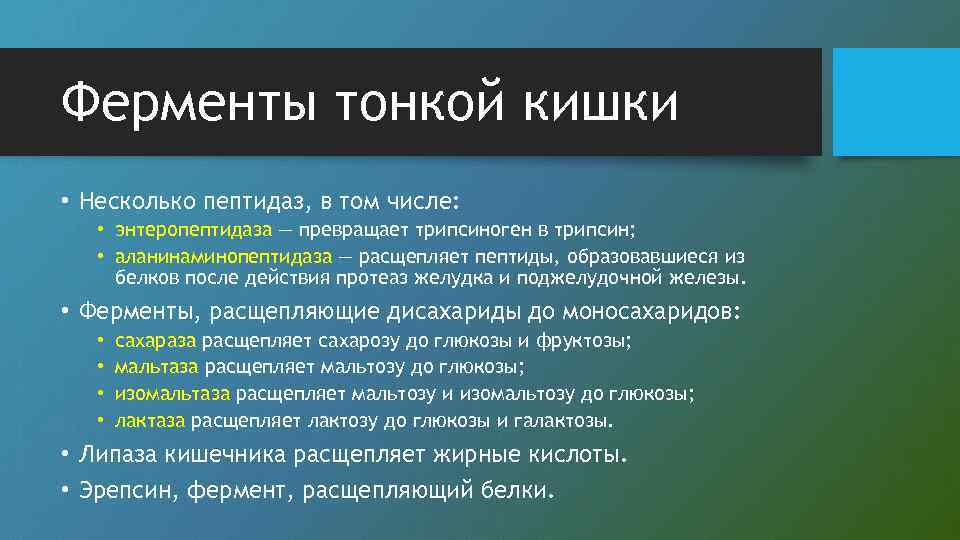 Ферменты тонкой кишки

• Несколько пептидаз, в том числе:
  • энтеропептидаза — превращает трипсиноген в трипсин;
  • аланинаминопептидаза — расщепляет пептиды, образовавшиеся из белков после действия протеаз желудка и поджелудочной железы.
• Ферменты, расщепляющие дисахариды до моносахаридов:
  • сахараза расщепляет сахарозу до глюкозы и фруктозы;
  • мальтаза расщепляет мальтозу до глюкозы;
  • изомальтаза расщепляет мальтозу и изомальтозу до глюкозы;
  • лактаза расщепляет лактозу до глюкозы и галактозы.
• Липаза кишечника расщепляет жирные кислоты.
• Эрепсин, фермент, расщепляющий белки.